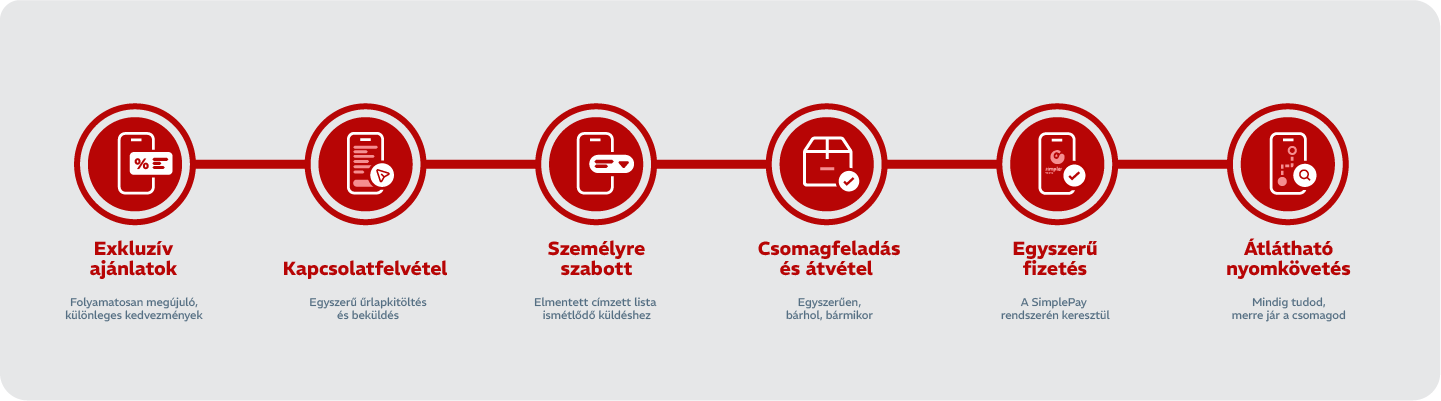 %

Exkluzív ajánlatok

Folyamatosan megújuló, különleges kedvezmények

Kapcsolatfelvétel

Egyszerű űrlapkitöltés és beküldés

Személyre szabott

Elmentett címzett lista ismétlődő küldéshez

Csomagfeladás és átvétel

Egyszerűen, bárhol, bármikor

simple

Egyszerű fizetés

A SimplePay rendszerén keresztül

Átlátható nyomkövetés

Mindig tudod, merre jár a csomagod